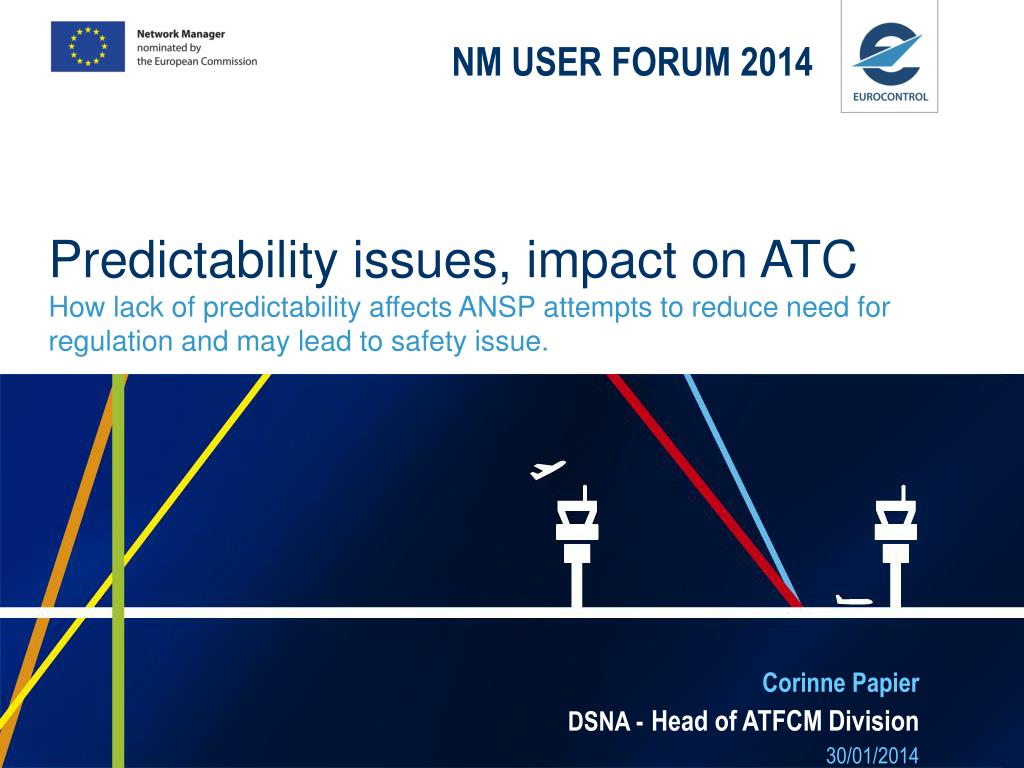 Network Manager
nominated by
the European Commission

NM USER FORUM 2014

EUROCONTROL

Predictability issues, impact on ATC
How lack of predictability affects ANSP attempts to reduce need for regulation and may lead to safety issue.

Corinne Papier
DSNA - Head of ATFCM Division
30/01/2014